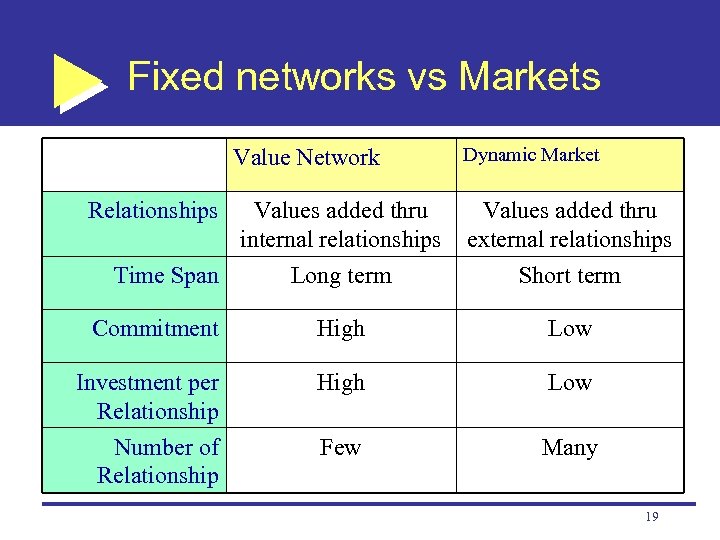 Fixed networks vs Markets

|  | Value Network | Dynamic Market |
|---|---|---|
| Relationships | Values added thru internal relationships | Values added thru external relationships |
| Time Span | Long term | Short term |
| Commitment | High | Low |
| Investment per Relationship | High | Low |
| Number of Relationship | Few | Many |

19